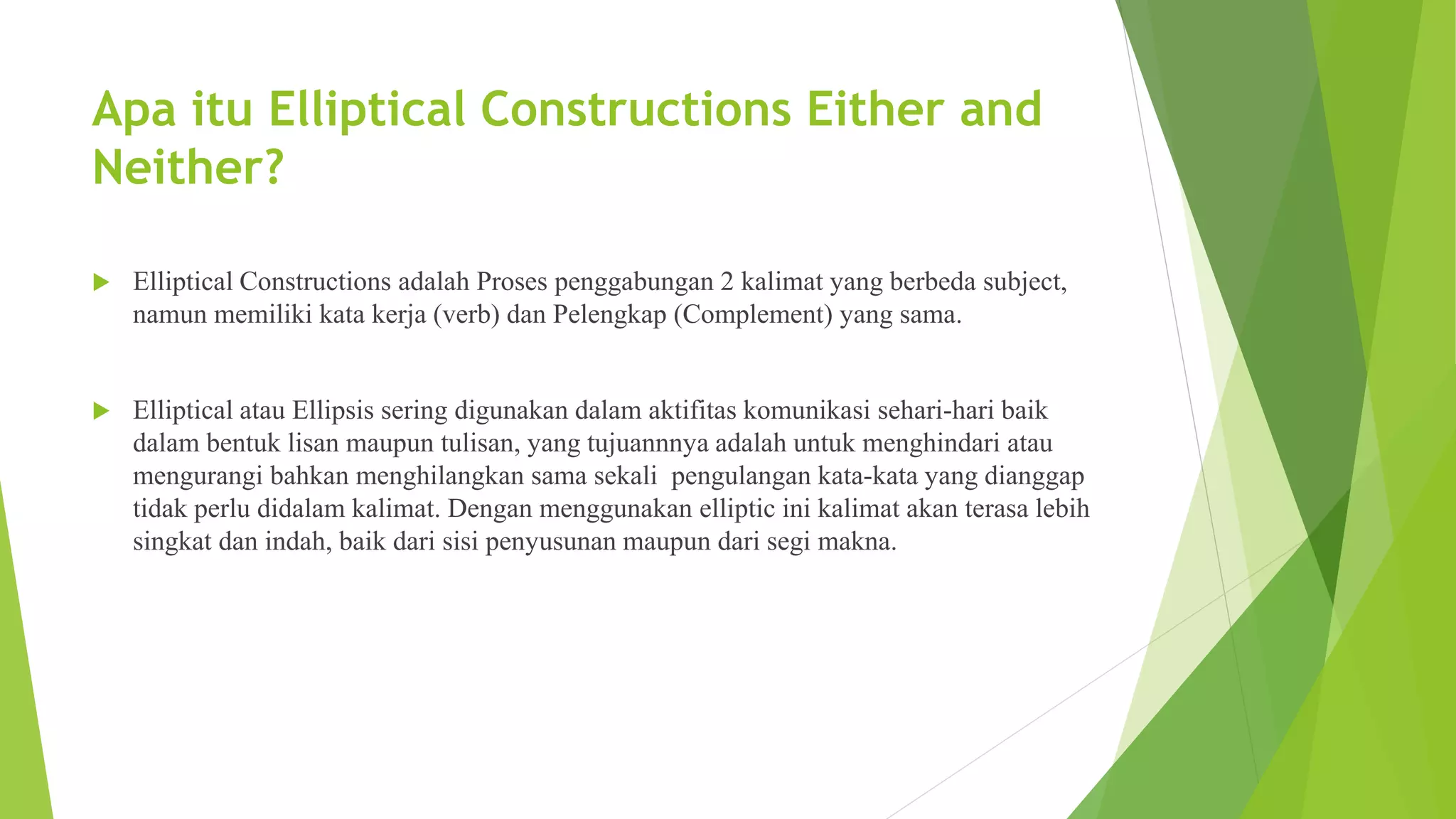 Apa itu Elliptical Constructions Either and Neither?

Elliptical Constructions adalah Proses penggabungan 2 kalimat yang berbeda subject, namun memiliki kata kerja (verb) dan Pelengkap (Complement) yang sama.

Elliptical atau Ellipsis sering digunakan dalam aktifitas komunikasi sehari-hari baik dalam bentuk lisan maupun tulisan, yang tujuannnya adalah untuk menghindari atau mengurangi bahkan menghilangkan sama sekali pengulangan kata-kata yang dianggap tidak perlu didalam kalimat. Dengan menggunakan elliptic ini kalimat akan terasa lebih singkat dan indah, baik dari sisi penyusunan maupun dari segi makna.